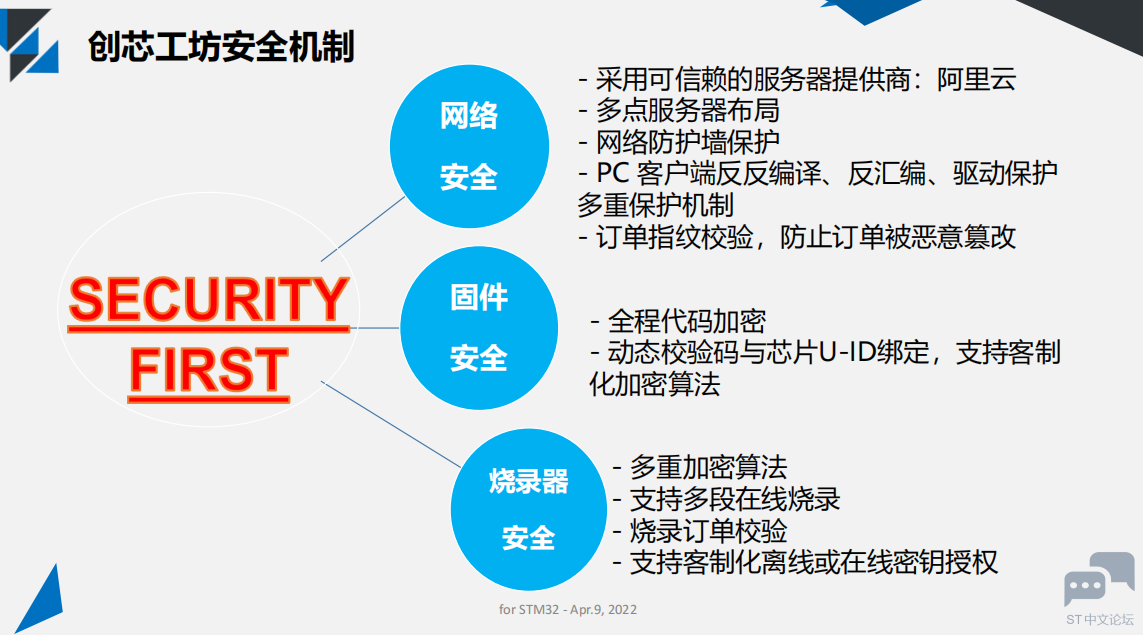 创芯工坊安全机制

SECURITY FIRST

网络
安全

- 采用可信赖的服务器提供商：阿里云
- 多点服务器布局
- 网络防护墙保护
- PC 客户端反反编译、反汇编、驱动保护多重保护机制
- 订单指纹校验，防止订单被恶意篡改

固件
安全

- 全程代码加密
- 动态校验码与芯片U-ID绑定，支持客制化加密算法

烧录器
安全

- 多重加密算法
- 支持多段在线烧录
- 烧录订单校验
- 支持客制化离线或在线密钥授权

for STM32 - Apr.9, 2022

ST 中文论坛